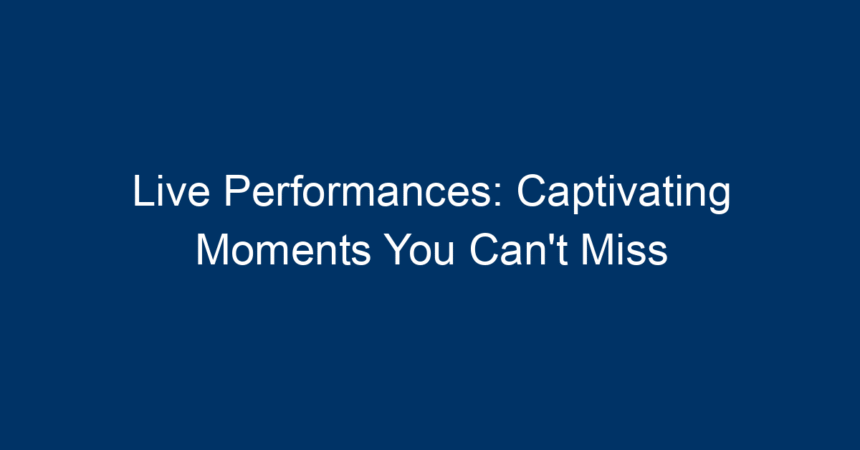 Live Performances: Captivating Moments You Can't Miss